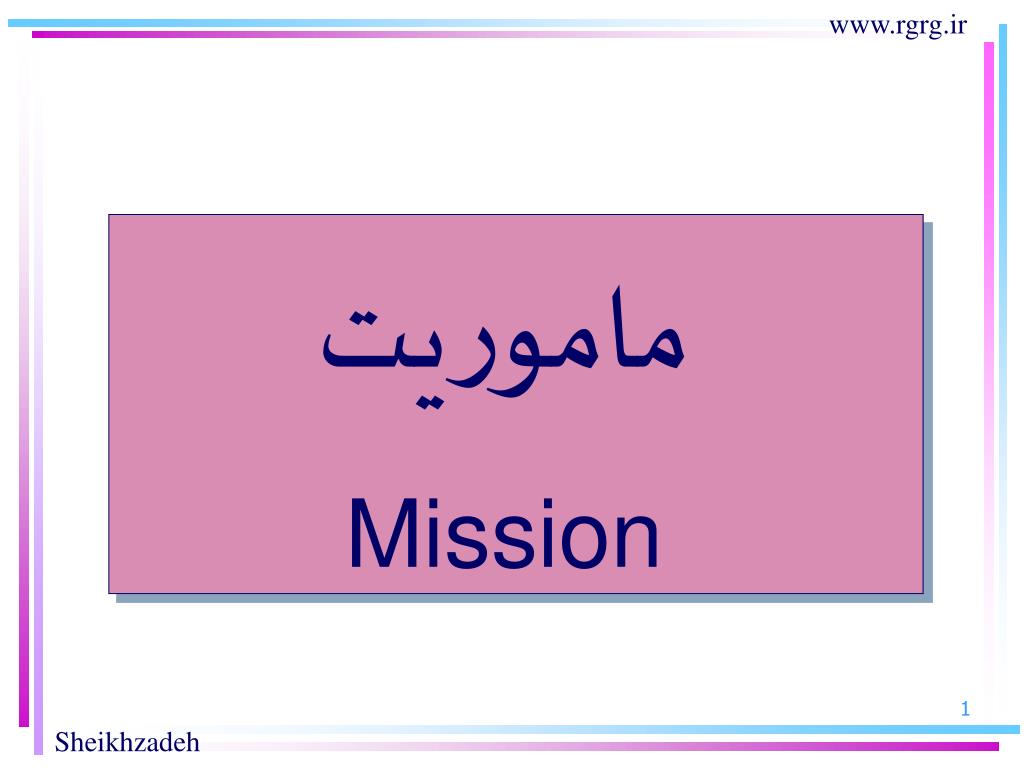 www.rgrg.ir

ماموریت

Mission

1

Sheikhzadeh